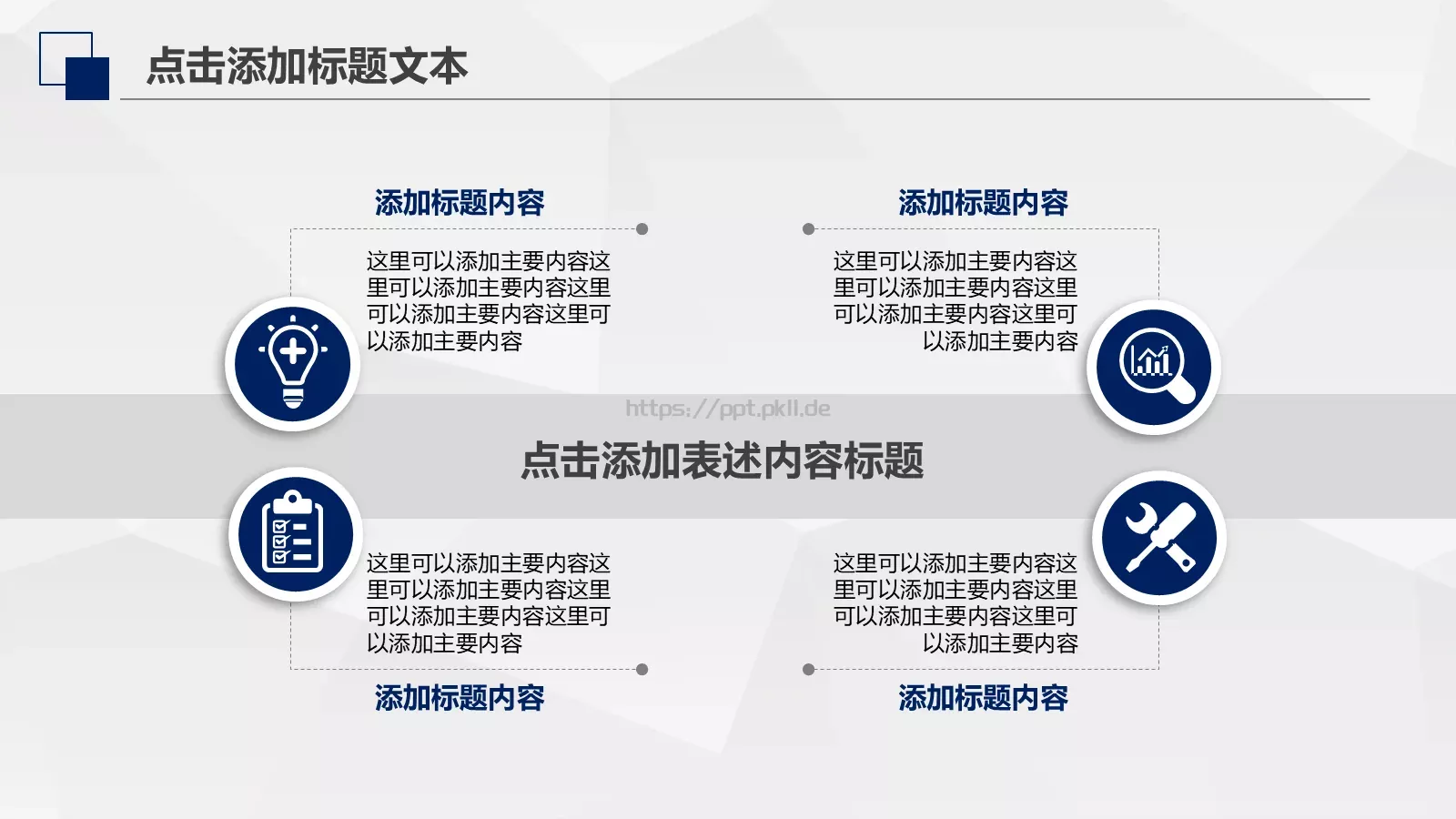 点击添加标题文本

添加标题内容

这里可以添加主要内容这里可以添加主要内容这里可以添加主要内容这里可以添加主要内容

添加标题内容

这里可以添加主要内容这里可以添加主要内容这里可以添加主要内容这里可以添加主要内容

https://ppt.pkll.de

点击添加表述内容标题

这里可以添加主要内容这里可以添加主要内容这里可以添加主要内容这里可以添加主要内容

添加标题内容

这里可以添加主要内容这里可以添加主要内容这里可以添加主要内容这里可以添加主要内容

添加标题内容